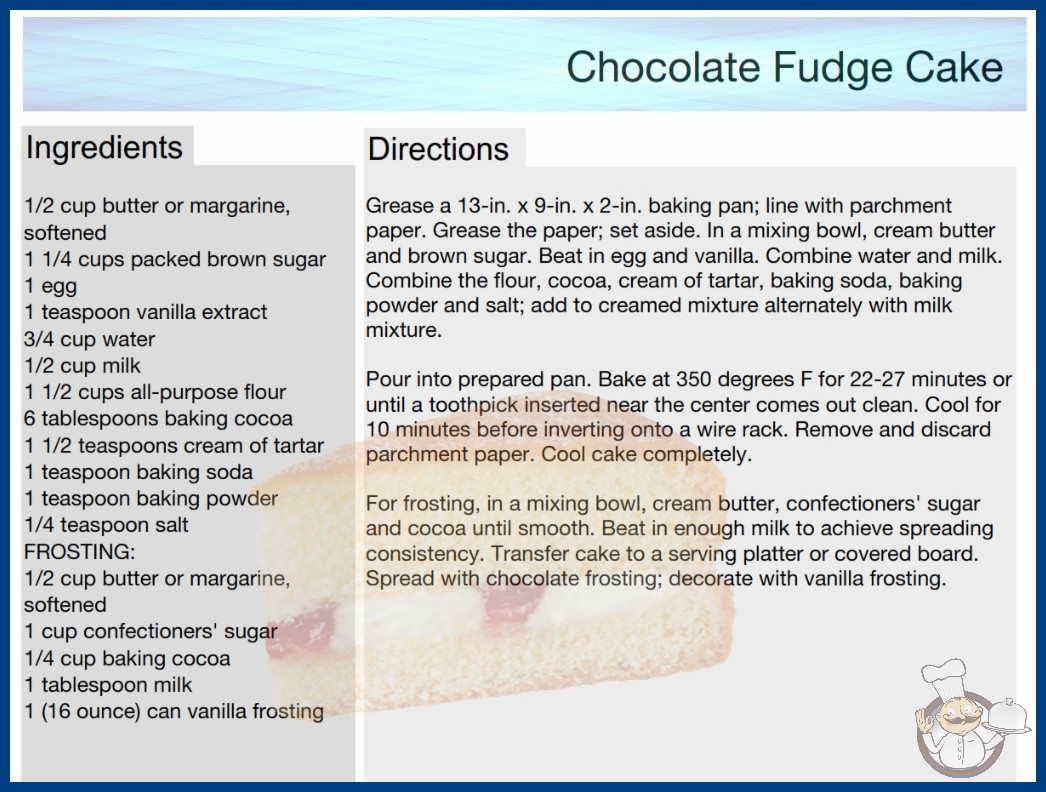 Chocolate Fudge Cake

Ingredients

1/2 cup butter or margarine, softened
1 1/4 cups packed brown sugar
1 egg
1 teaspoon vanilla extract
3/4 cup water
1/2 cup milk
1 1/2 cups all-purpose flour
6 tablespoons baking cocoa
1 1/2 teaspoons cream of tartar
1 teaspoon baking soda
1 teaspoon baking powder
1/4 teaspoon salt
FROSTING:
1/2 cup butter or margarine, softened
1 cup confectioners' sugar
1/4 cup baking cocoa
1 tablespoon milk
1 (16 ounce) can vanilla frosting

Directions

Grease a 13-in. x 9-in. x 2-in. baking pan; line with parchment paper. Grease the paper; set aside. In a mixing bowl, cream butter and brown sugar. Beat in egg and vanilla. Combine water and milk. Combine the flour, cocoa, cream of tartar, baking soda, baking powder and salt; add to creamed mixture alternately with milk mixture.

Pour into prepared pan. Bake at 350 degrees F for 22-27 minutes or until a toothpick inserted near the center comes out clean. Cool for 10 minutes before inverting onto a wire rack. Remove and discard parchment paper. Cool cake completely.

For frosting, in a mixing bowl, cream butter, confectioners' sugar and cocoa until smooth. Beat in enough milk to achieve spreading consistency. Transfer cake to a serving platter or covered board. Spread with chocolate frosting; decorate with vanilla frosting.